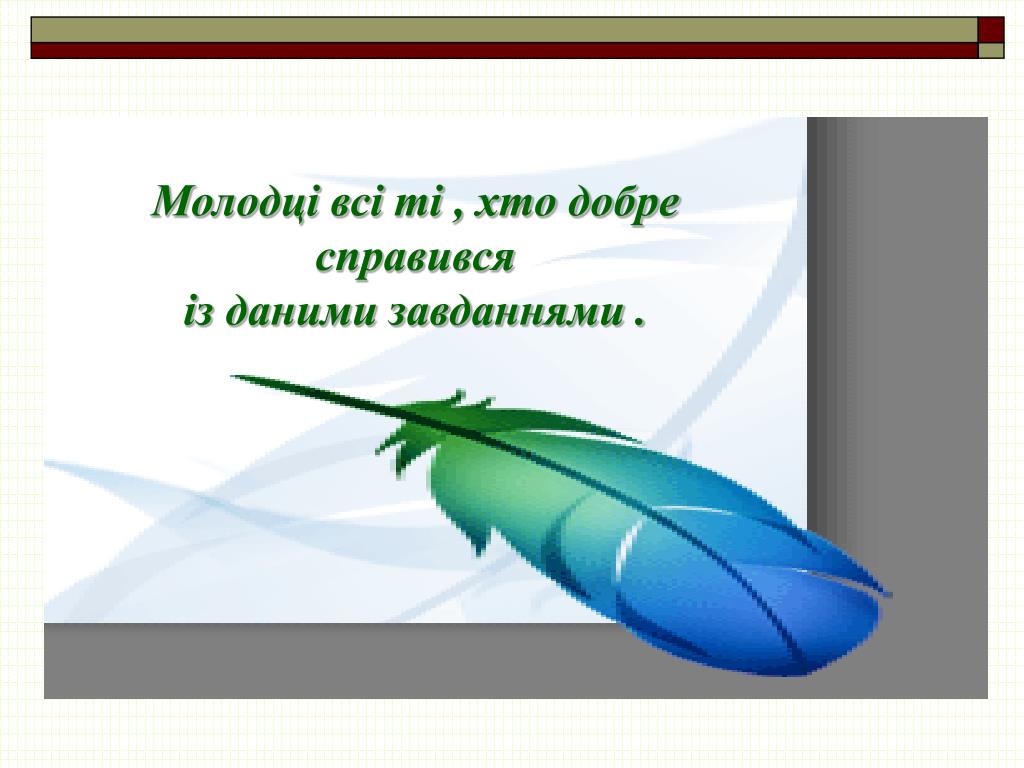 Молодці всі ті , хто добре справився
із даними завданнями .